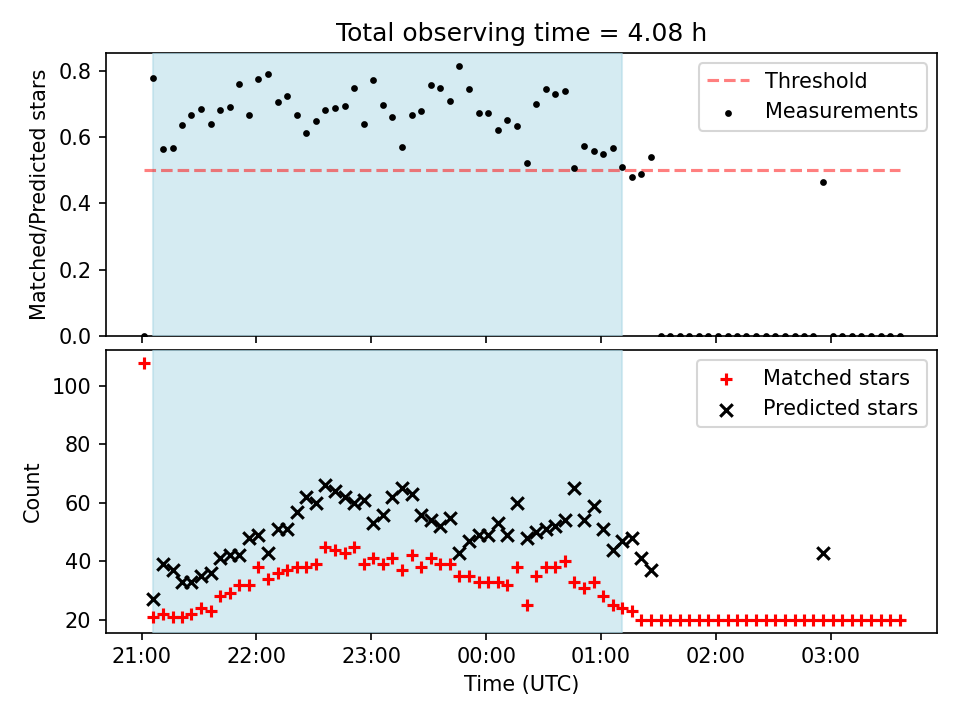 Total observing time = 4.08 h

Matched/Predicted stars

0.8
0.6
0.4
0.2
0.0

Threshold
Measurements

Count

100
80
60
40
20

Matched stars
Predicted stars

21:00 22:00 23:00 00:00 01:00 02:00 03:00

Time (UTC)